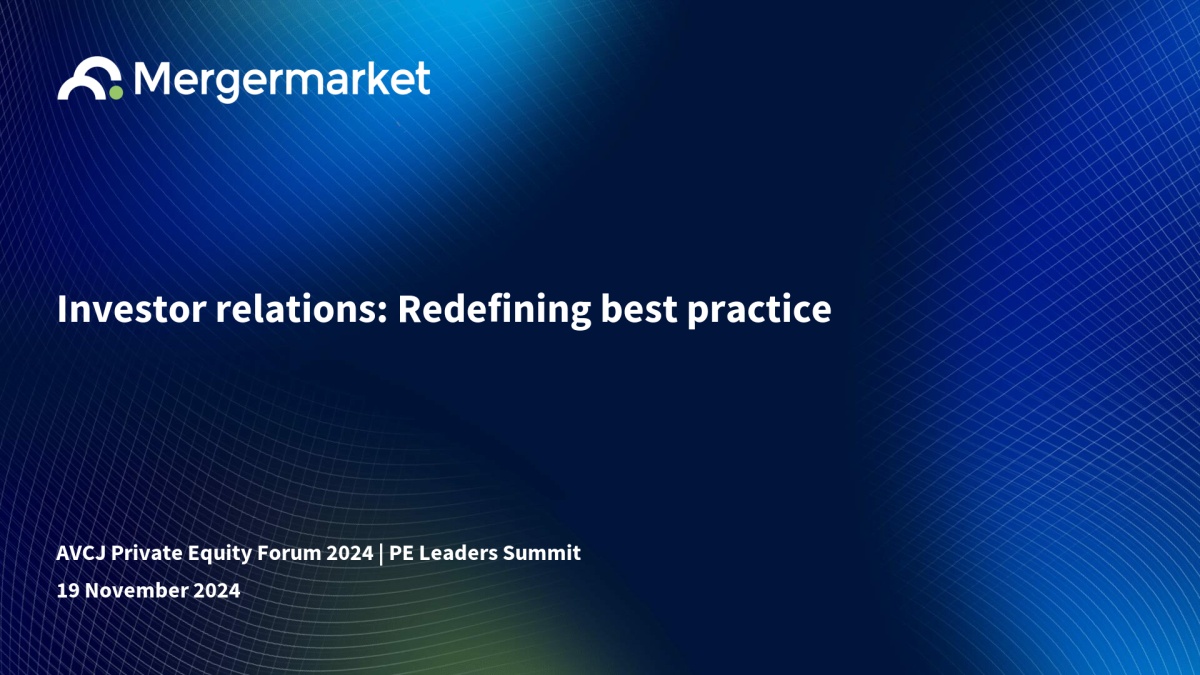 Mergermarket

Investor relations: Redefining best practice

AVCJ Private Equity Forum 2024 | PE Leaders Summit
19 November 2024